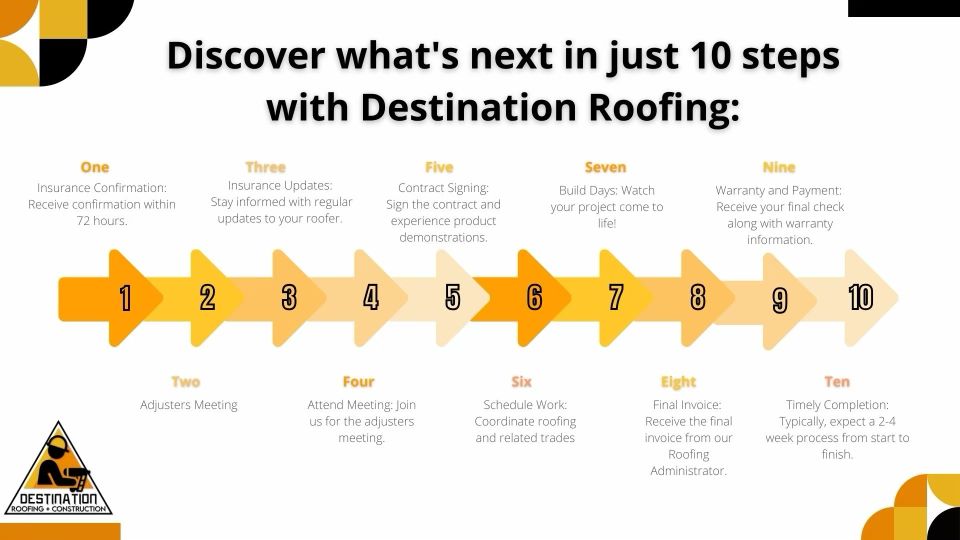 Discover what's next in just 10 steps with Destination Roofing:

One
Insurance Confirmation: Receive confirmation within 72 hours.

Three
Insurance Updates: Stay informed with regular updates to your roofer.

Five
Contract Signing: Sign the contract and experience product demonstrations.

Seven
Build Days: Watch your project come to life!

Nine
Warranty and Payment: Receive your final check along with warranty information.

1 2 3 4 5 6 7 8 9 10

Two
Adjusters Meeting

Four
Attend Meeting: Join us for the adjusters meeting.

Six
Schedule Work: Coordinate roofing and related trades

Eight
Final Invoice: Receive the final invoice from our Roofing Administrator.

Ten
Timely Completion: Typically, expect a 2-4 week process from start to finish.

DESTINATION
ROOFING + CONSTRUCTION